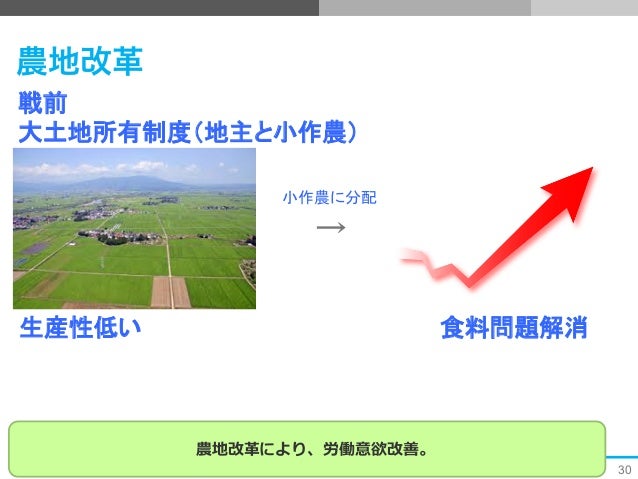 農地改革

戦前
大土地所有制度（地主と小作農）

小作農に分配
→

生産性低い

食料問題解消

農地改革により、労働意欲改善。

30